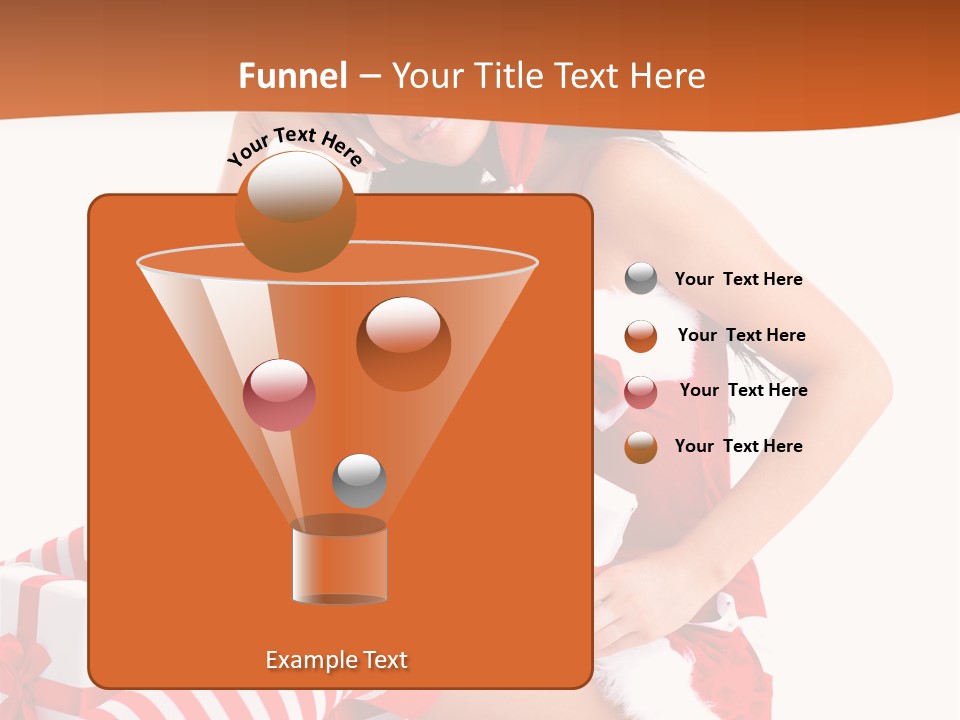 Funnel – Your Title Text Here

Your Text Here

Your Text Here

Your Text Here

Your Text Here

Your Text Here

Example Text